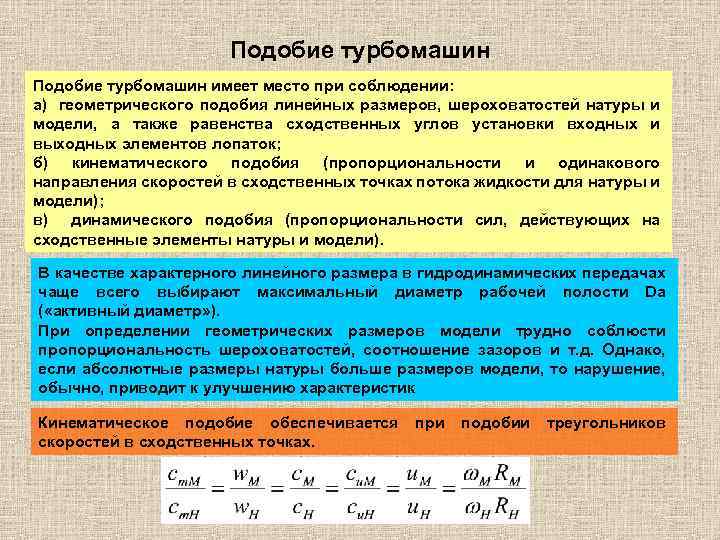 Подобие турбомашин

Подобие турбомашин имеет место при соблюдении:
а) геометрического подобия линейных размеров, шероховатостей натуры и модели, а также равенства сходственных углов установки входных и выходных элементов лопаток;
б) кинематического подобия (пропорциональности и одинакового направления скоростей в сходственных точках потока жидкости для натуры и модели);
в) динамического подобия (пропорциональности сил, действующих на сходственные элементы натуры и модели).

В качестве характерного линейного размера в гидродинамических передачах чаще всего выбирают максимальный диаметр рабочей полости Da («активный диаметр»).
При определении геометрических размеров модели трудно соблюсти пропорциональность шероховатостей, соотношение зазоров и т.д. Однако, если абсолютные размеры натуры больше размеров модели, то нарушение, обычно, приводит к улучшению характеристик

Кинематическое подобие обеспечивается при подобии треугольников скоростей в сходственных точках.

$\frac{c_{mM}}{c_{mH}} = \frac{w_M}{w_H} = \frac{c_M}{c_H} = \frac{c_{uM}}{c_{uH}} = \frac{u_M}{u_H} = \frac{\omega_M R_M}{\omega_H R_H}$